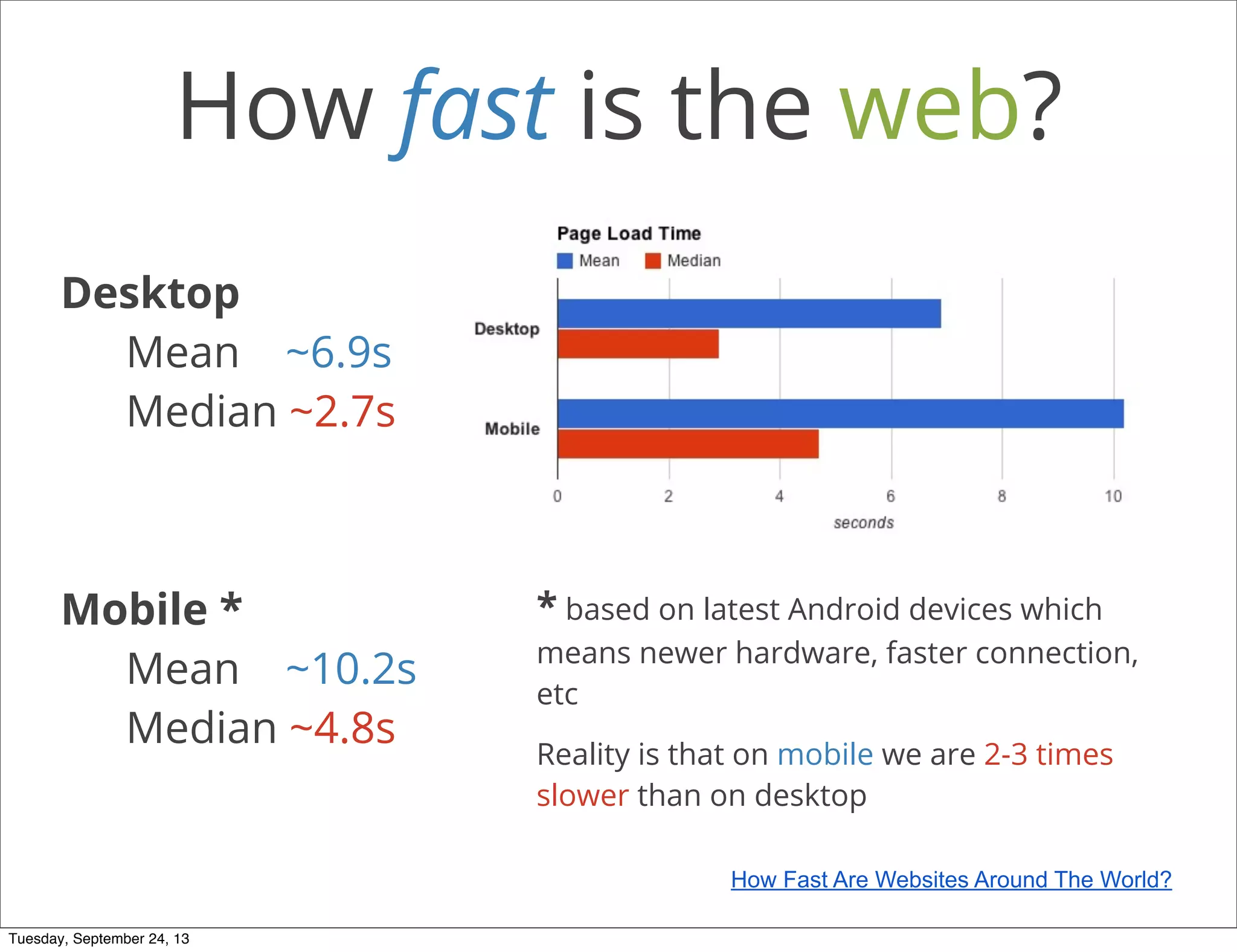 How fast is the web?

Desktop
Mean ~6.9s
Median ~2.7s

Page Load Time
Mean Median
Desktop
Mobile
0 2 4 6 8 10
seconds

Mobile *
Mean ~10.2s
Median ~4.8s

* based on latest Android devices which means newer hardware, faster connection, etc

Reality is that on mobile we are 2-3 times slower than on desktop

How Fast Are Websites Around The World?

Tuesday, September 24, 13